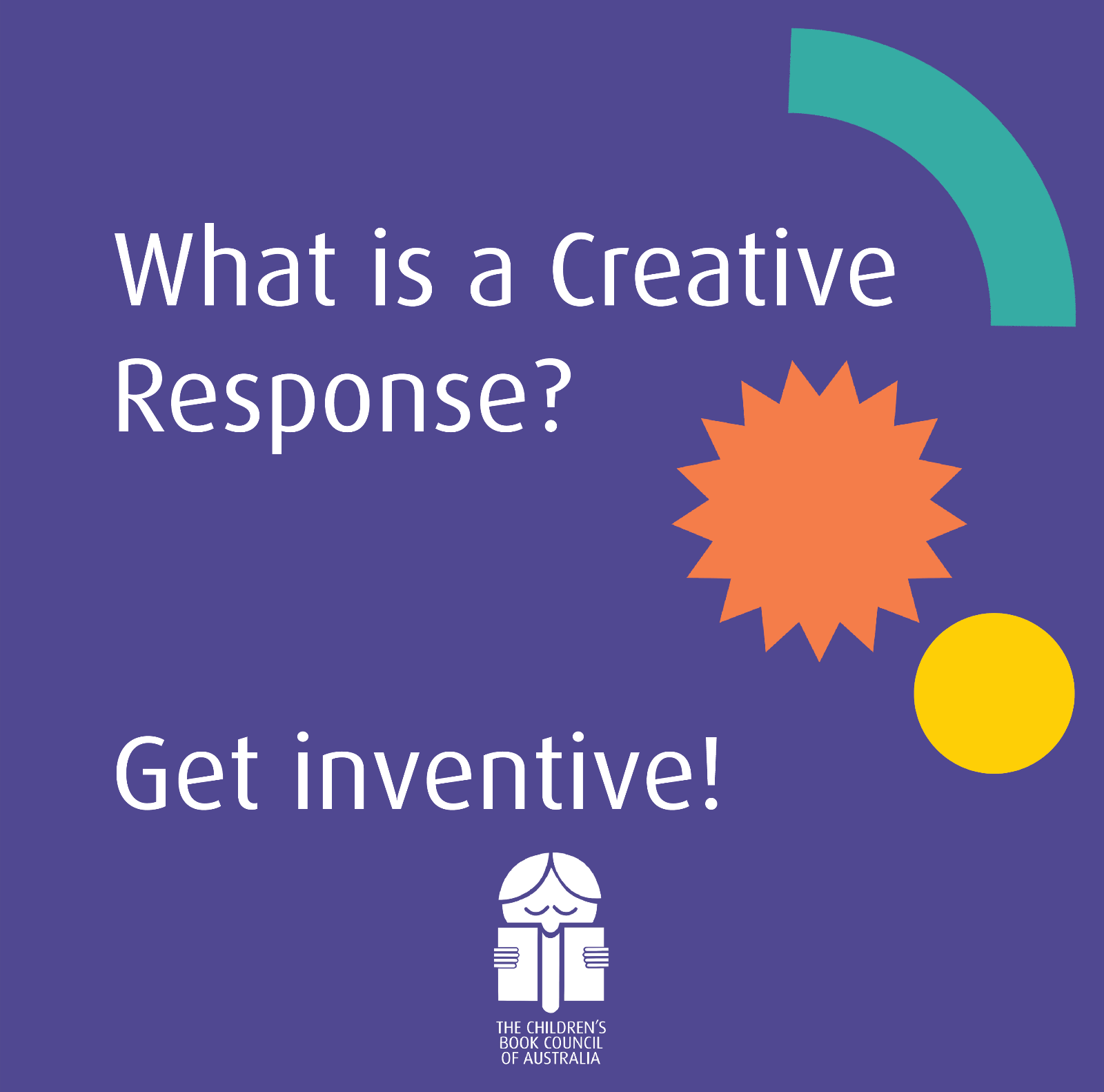 What is a Creative Response?

Get inventive!

THE CHILDREN'S BOOK COUNCIL OF AUSTRALIA